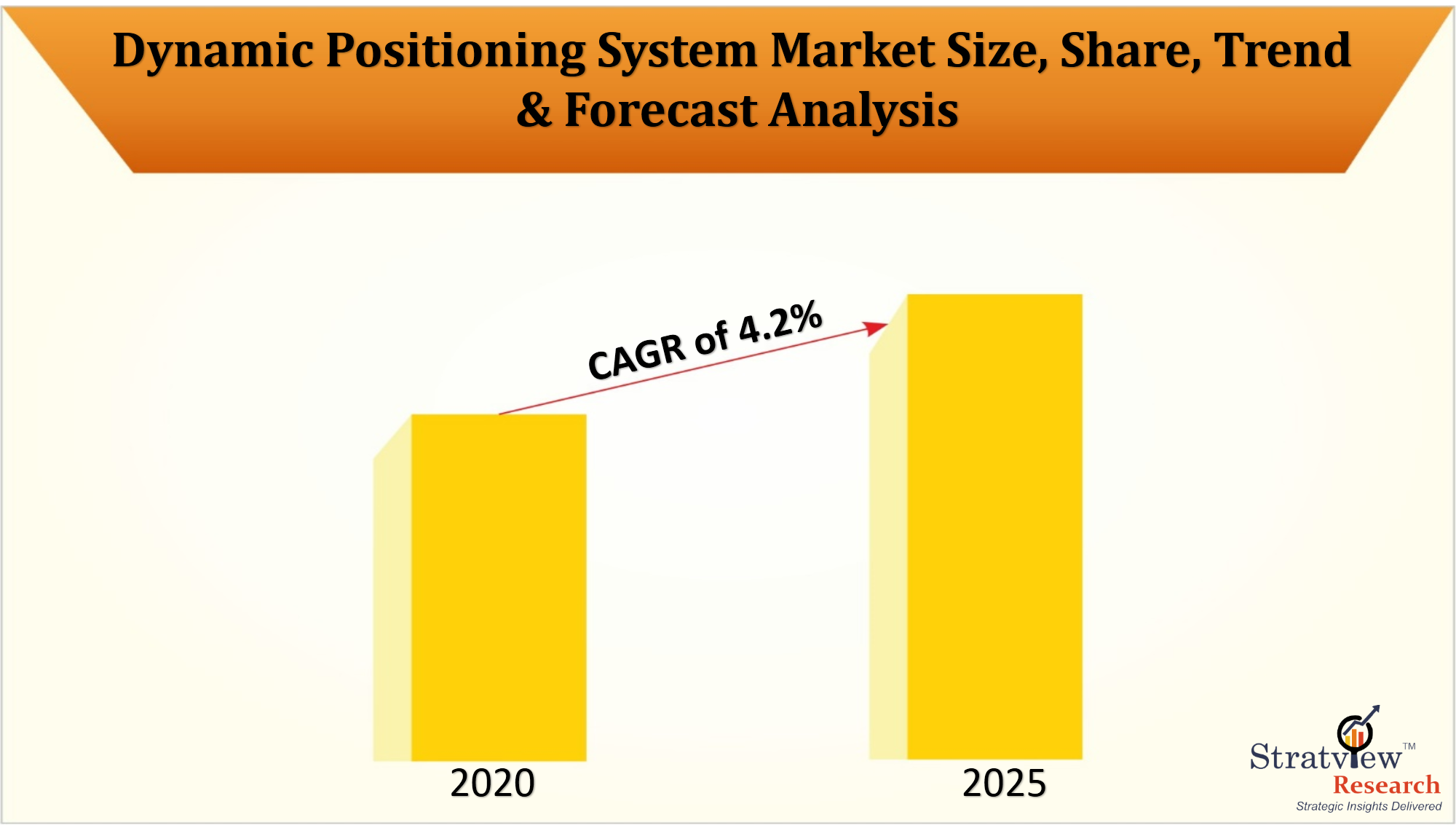 Dynamic Positioning System Market Size, Share, Trend & Forecast Analysis

CAGR of 4.2%

2020

2025

Stratview™
Research
Strategic Insights Delivered